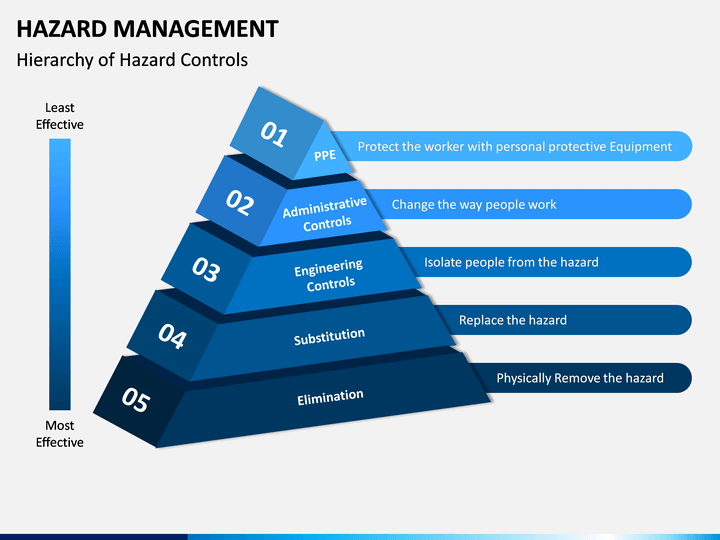 HAZARD MANAGEMENT

Hierarchy of Hazard Controls

Least Effective

Most Effective

01 PPE
Protect the worker with personal protective Equipment

02 Administrative Controls
Change the way people work

03 Engineering Controls
Isolate people from the hazard

04 Substitution
Replace the hazard

05 Elimination
Physically Remove the hazard